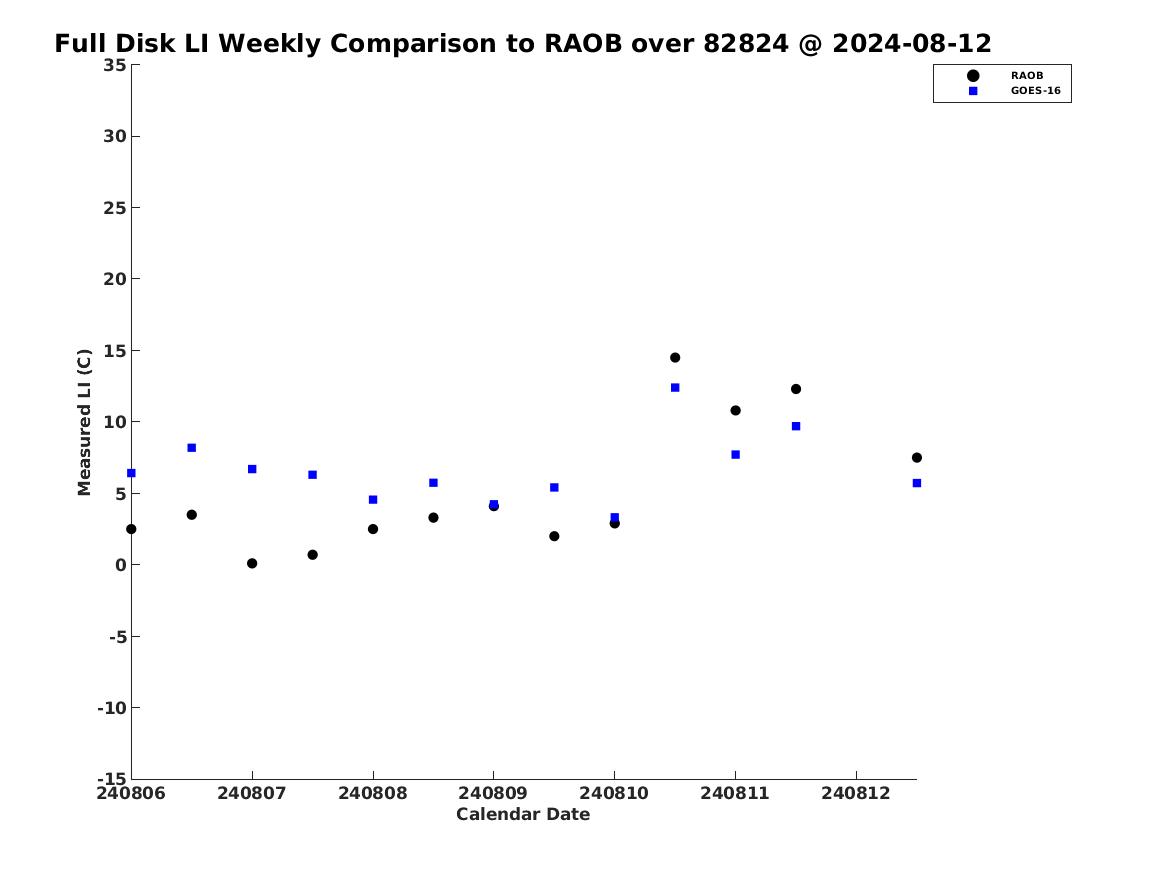 Full Disk LI Weekly Comparison to RAOB over 82824 @ 2024-08-12

RAOB
GOES-16

Measured LI (C)

35
30
25
20
15
10
5
0
-5
-10
-15

240806 240807 240808 240809 240810 240811 240812

Calendar Date